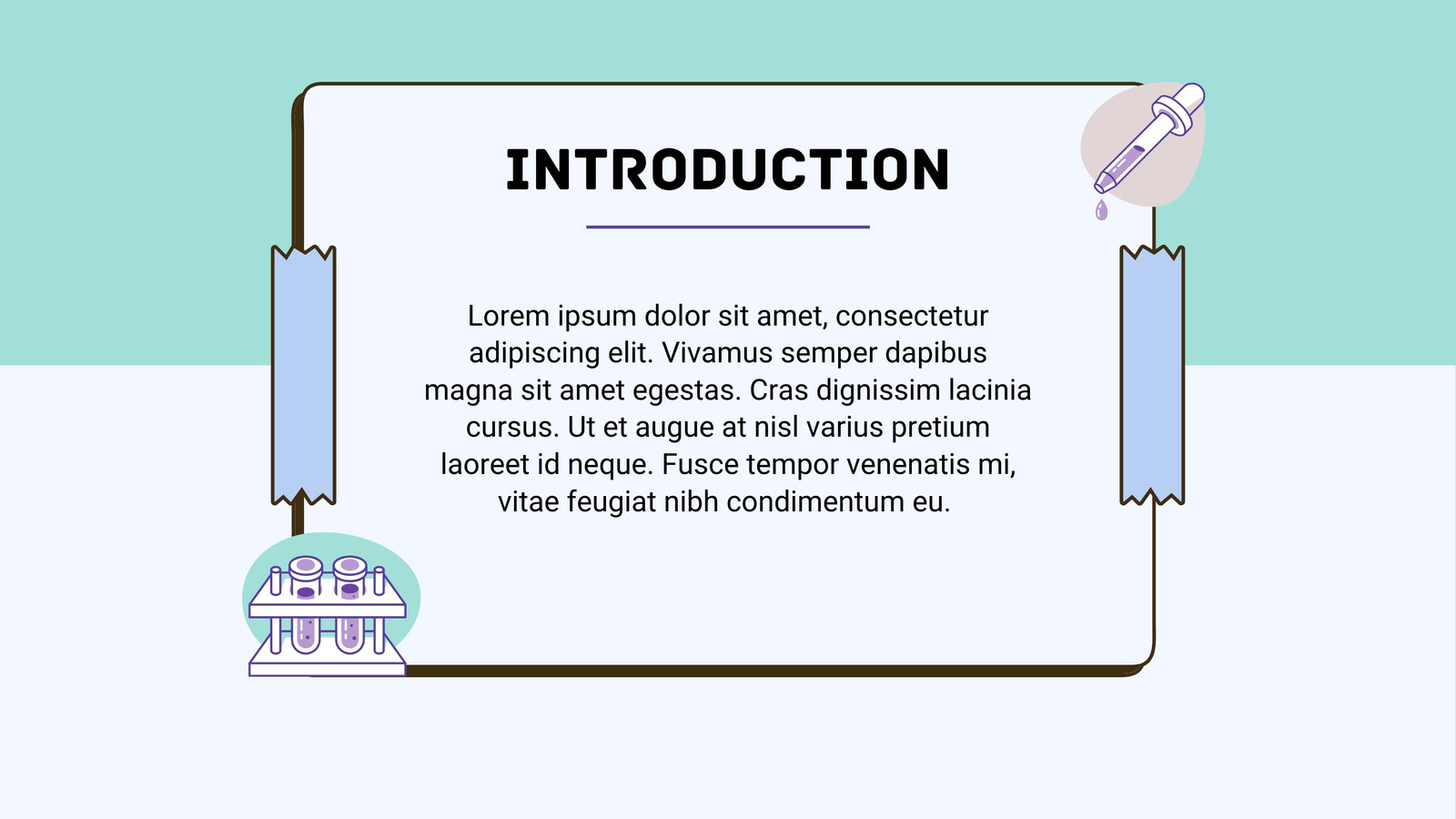 INTRODUCTION

Lorem ipsum dolor sit amet, consectetur adipiscing elit. Vivamus semper dapibus magna sit amet egestas. Cras dignissim lacinia cursus. Ut et augue at nisl varius pretium laoreet id neque. Fusce tempor venenatis mi, vitae feugiat nibh condimentum eu.